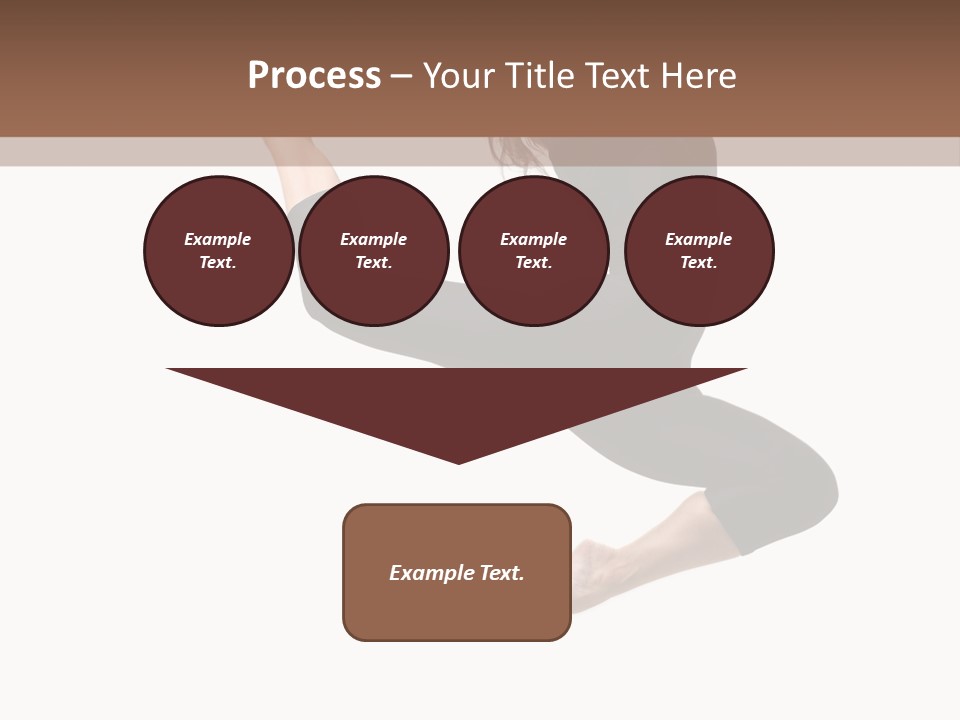 Process – Your Title Text Here

Example Text.

Example Text.

Example Text.

Example Text.

Example Text.